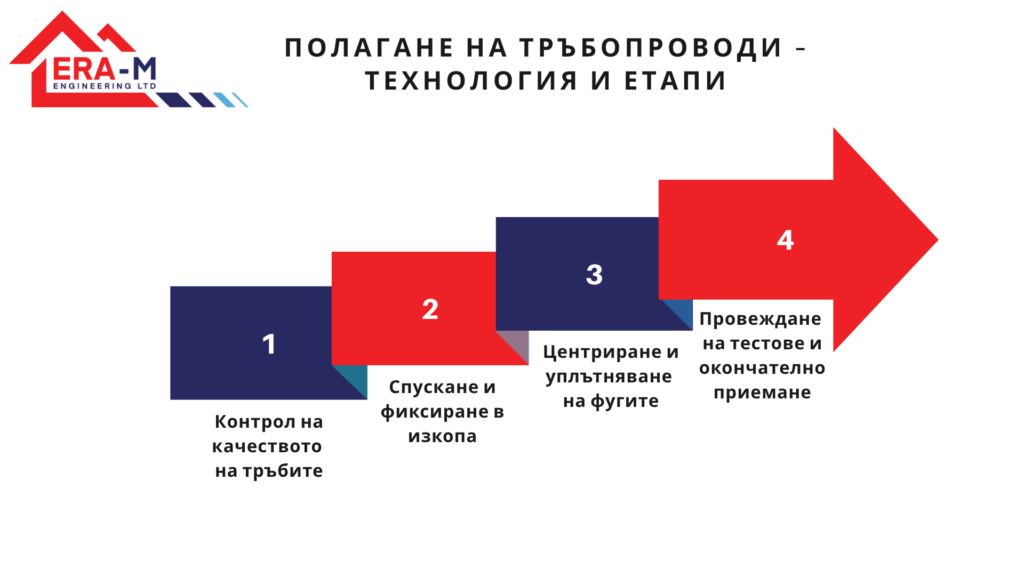 ERA-M
ENGINEERING LTD

ПОЛАГАНЕ НА ТРЪБОПРОВОДИ – ТЕХНОЛОГИЯ И ЕТАПИ

1
Контрол на качеството на тръбите

2
Спускане и фиксиране в изкопа

3
Центриране и уплътняване на фугите

4
Провеждане на тестове и окончателно приемане